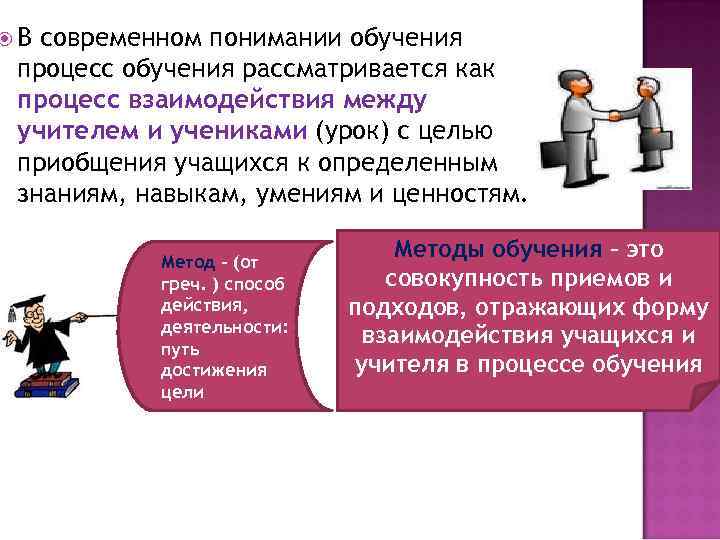 В современном понимании обучения процесс обучения рассматривается как процесс взаимодействия между учителем и учениками (урок) с целью приобщения учащихся к определенным знаниям, навыкам, умениям и ценностям.

Метод – (от греч. ) способ действия, деятельности: путь достижения цели

Методы обучения – это совокупность приемов и подходов, отражающих форму взаимодействия учащихся и учителя в процессе обучения